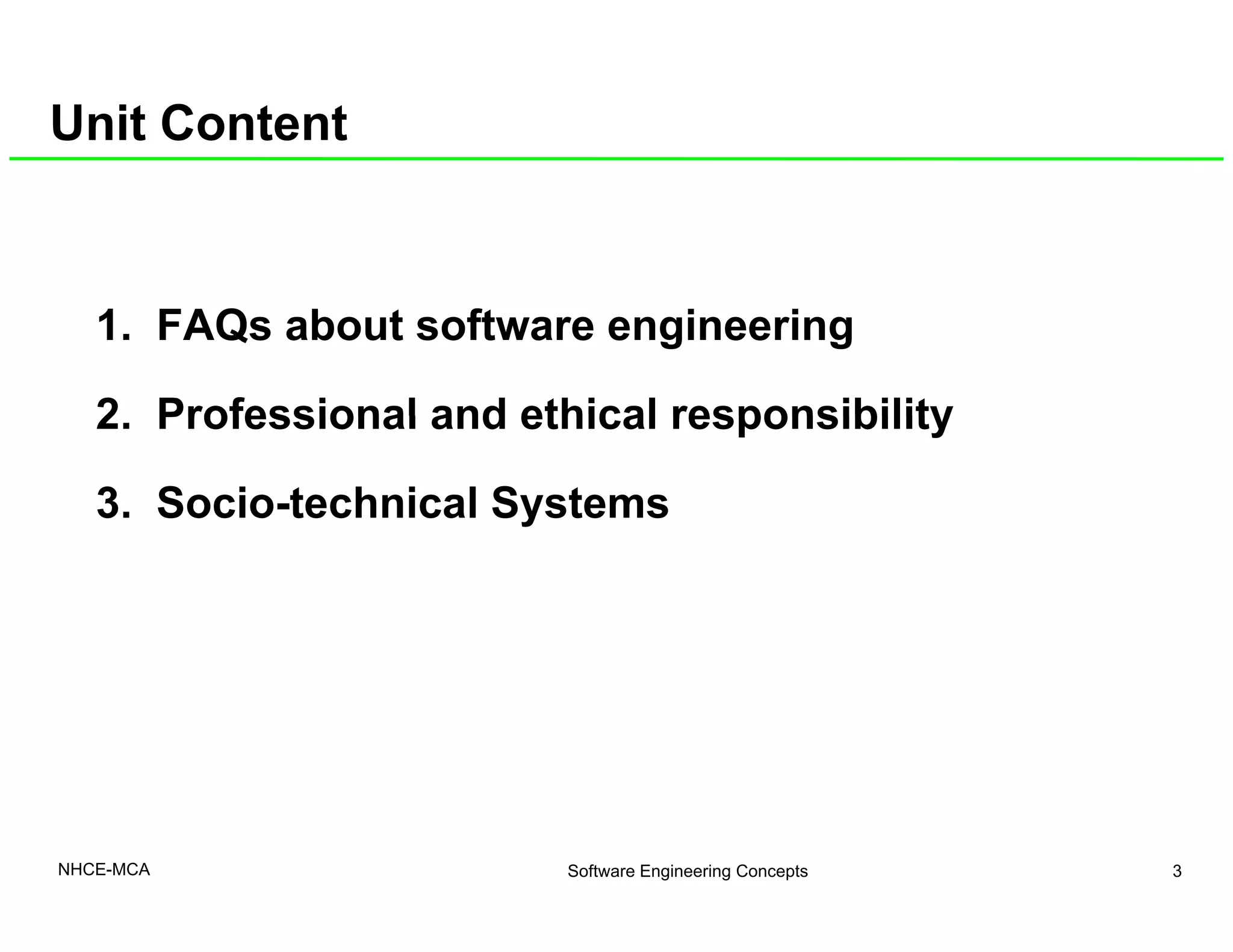 Unit Content

1. FAQs about software engineering

2. Professional and ethical responsibility

3. Socio-technical Systems

NHCE-MCA

Software Engineering Concepts

3